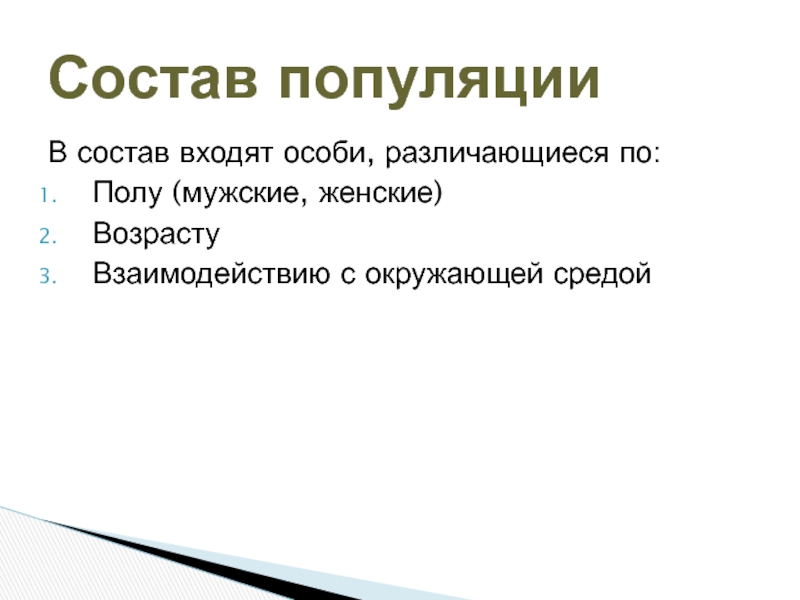 Состав популяции

В состав входят особи, различающиеся по:

1. Полу (мужские, женские)
2. Возрасту
3. Взаимодействию с окружающей средой